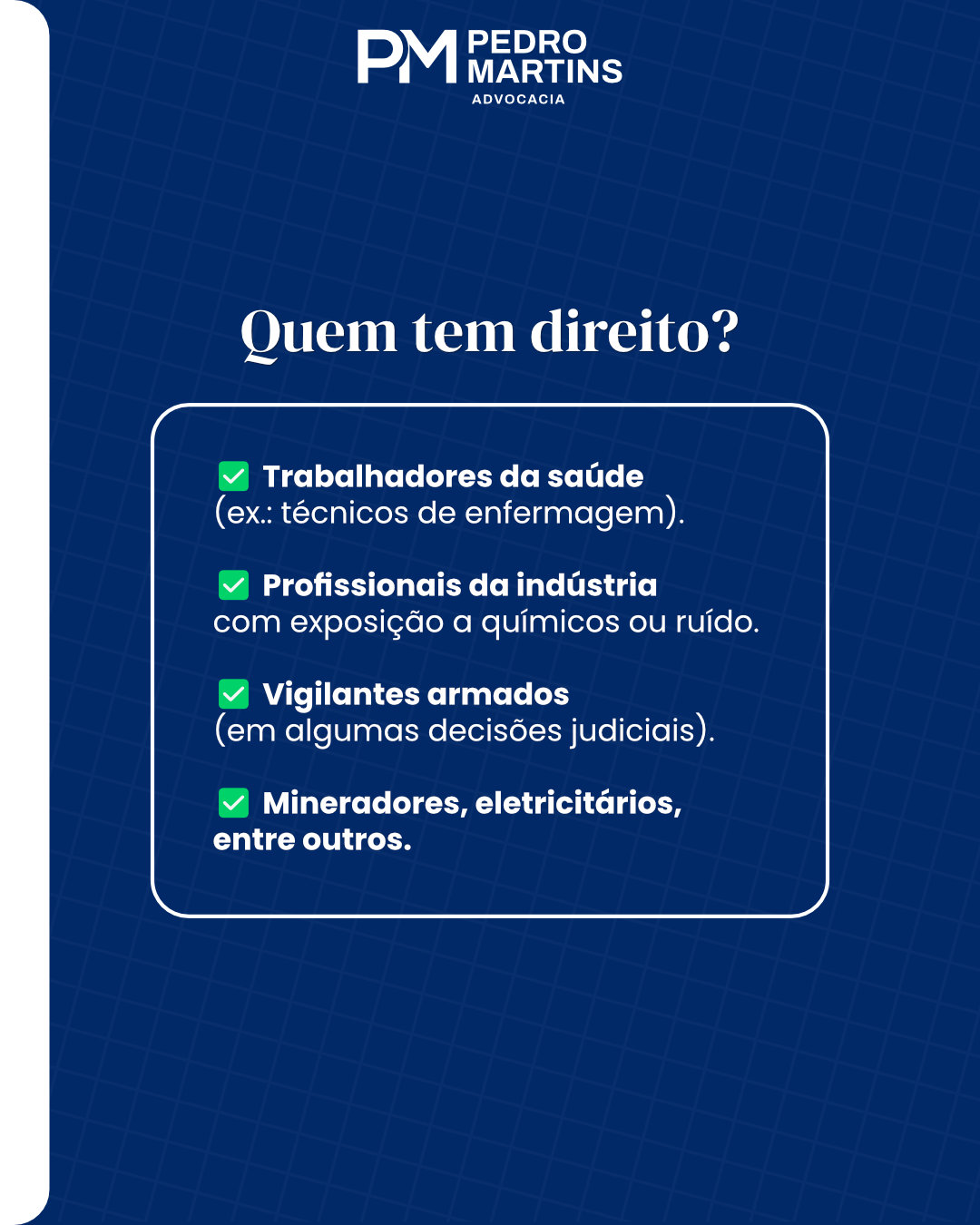 PM PEDRO MARTINS
ADVOCACIA

Quem tem direito?

✅ Trabalhadores da saúde (ex.: técnicos de enfermagem).

✅ Profissionais da indústria com exposição a químicos ou ruído.

✅ Vigilantes armados (em algumas decisões judiciais).

✅ Mineradores, eletricitários, entre outros.